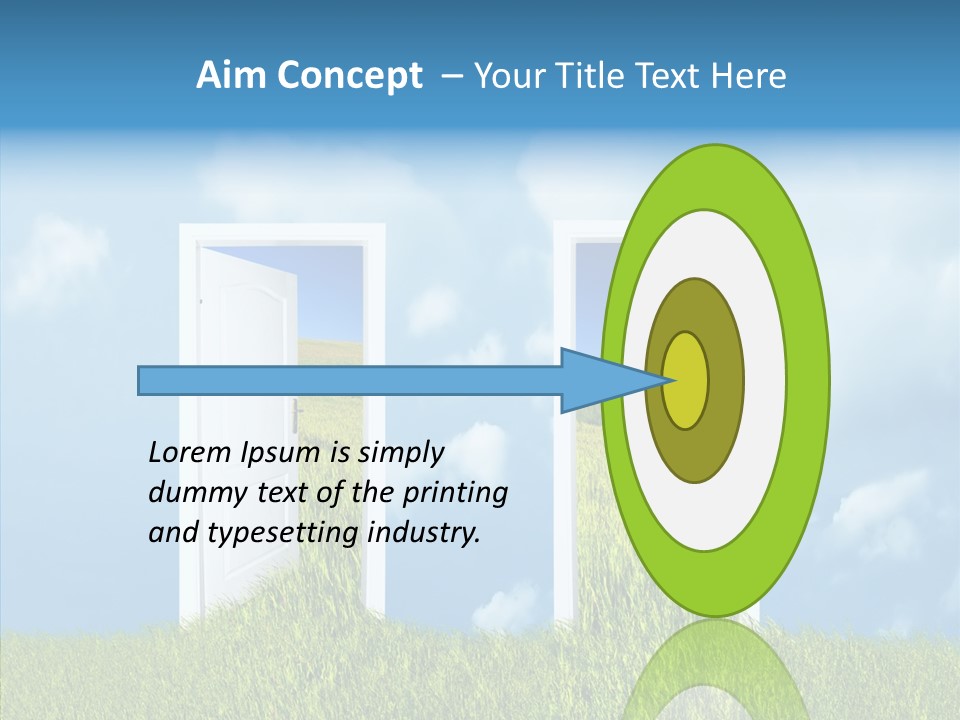 Aim Concept – Your Title Text Here

Lorem Ipsum is simply dummy text of the printing and typesetting industry.